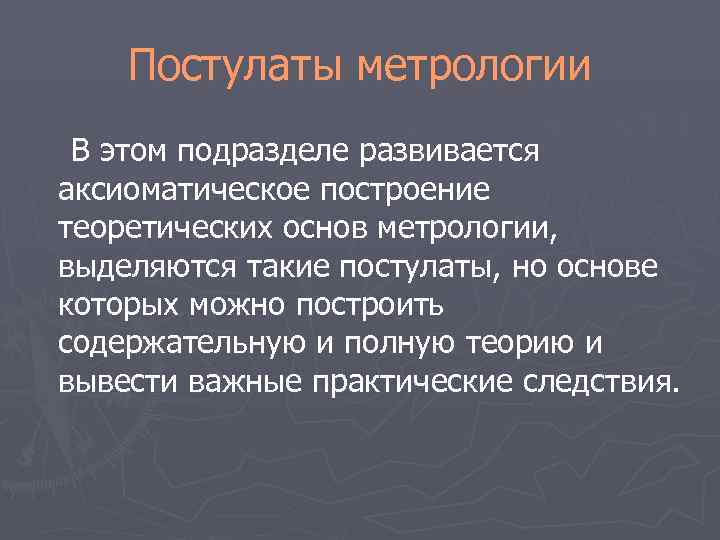 Постулаты метрологии

В этом подразделе развивается аксиоматическое построение теоретических основ метрологии, выделяются такие постулаты, но основе которых можно построить содержательную и полную теорию и вывести важные практические следствия.